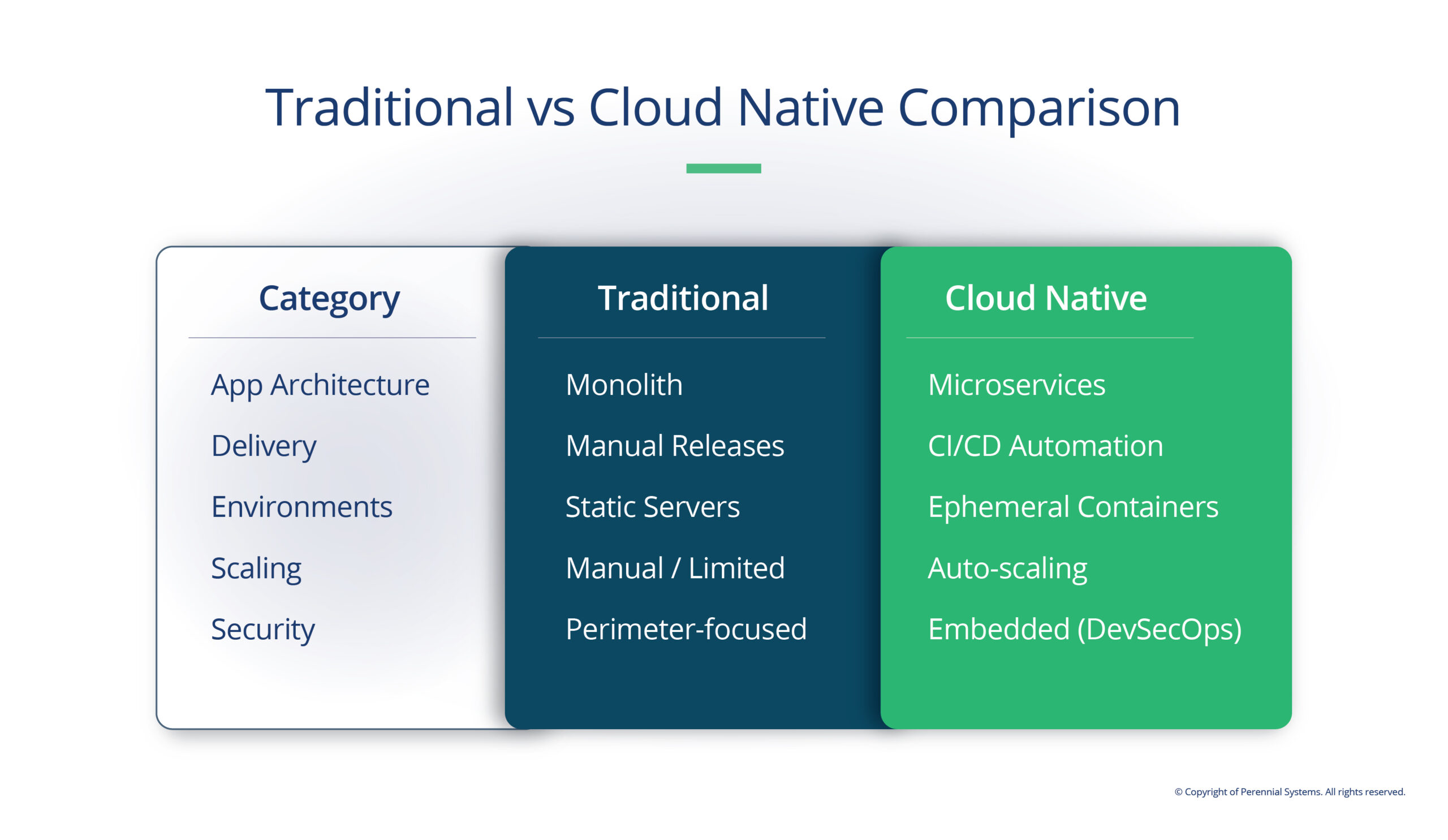 Traditional vs Cloud Native Comparison

| Category | Traditional | Cloud Native |
|---|---|---|
| App Architecture | Monolith | Microservices |
| Delivery | Manual Releases | CI/CD Automation |
| Environments | Static Servers | Ephemeral Containers |
| Scaling | Manual / Limited | Auto-scaling |
| Security | Perimeter-focused | Embedded (DevSecOps) |

© Copyright of Perennial Systems. All rights reserved.